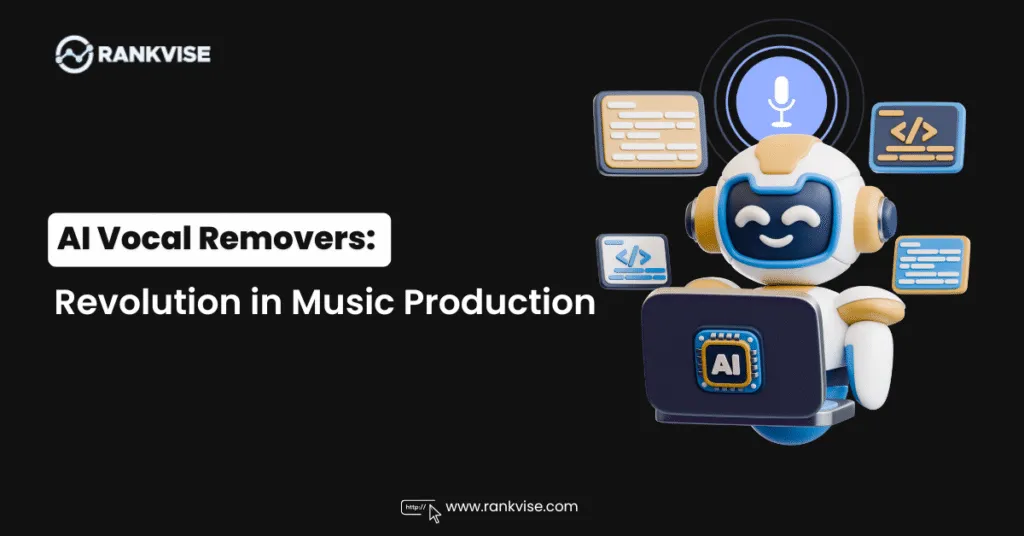 RANKVISE

AI Vocal Removers:

Revolution in Music Production

</>

</>

AI

http://

www.rankvise.com